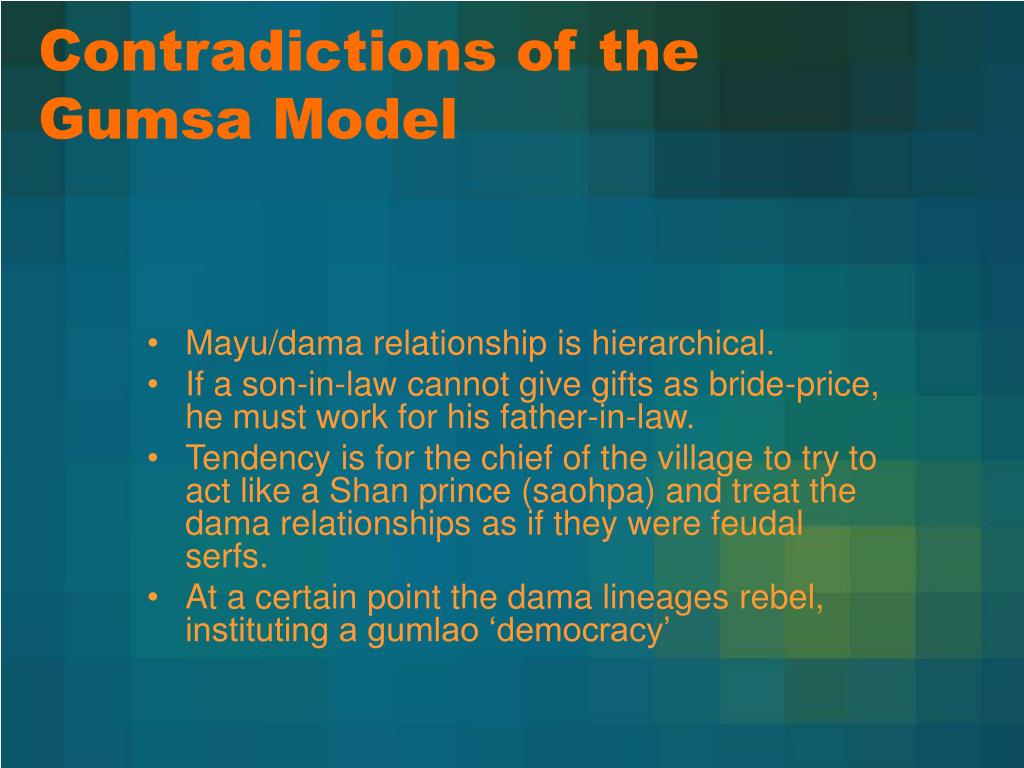 Contradictions of the Gumsa Model

• Mayu/dama relationship is hierarchical.
• If a son-in-law cannot give gifts as bride-price, he must work for his father-in-law.
• Tendency is for the chief of the village to try to act like a Shan prince (saohpa) and treat the dama relationships as if they were feudal serfs.
• At a certain point the dama lineages rebel, instituting a gumlao ‘democracy’